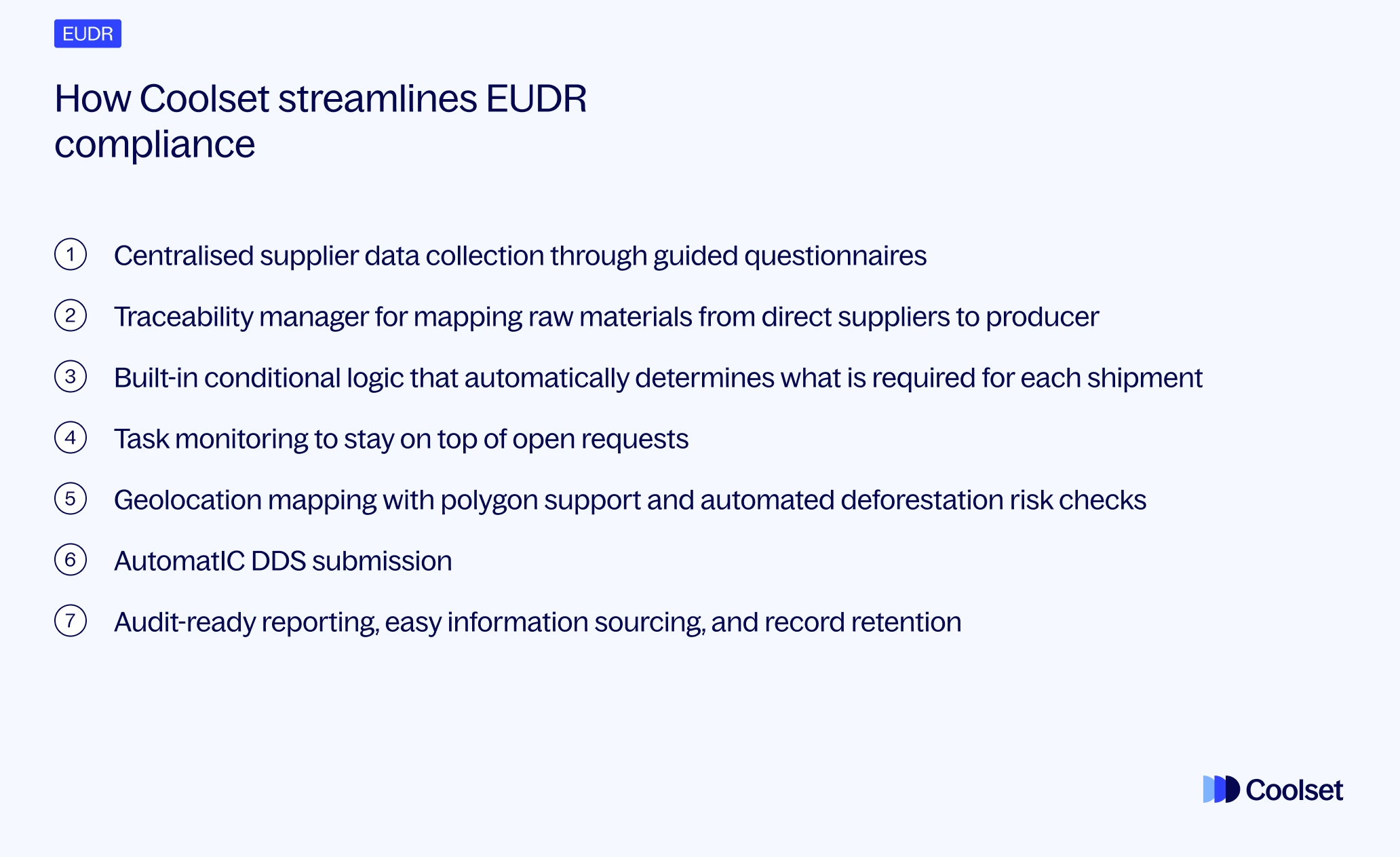 EUDR

How Coolset streamlines EUDR compliance

1 Centralised supplier data collection through guided questionnaires

2 Traceability manager for mapping raw materials from direct suppliers to producer

3 Built-in conditional logic that automatically determines what is required for each shipment

4 Task monitoring to stay on top of open requests

5 Geolocation mapping with polygon support and automated deforestation risk checks

6 AutomatIC DDS submission

7 Audit-ready reporting, easy information sourcing, and record retention

Coolset